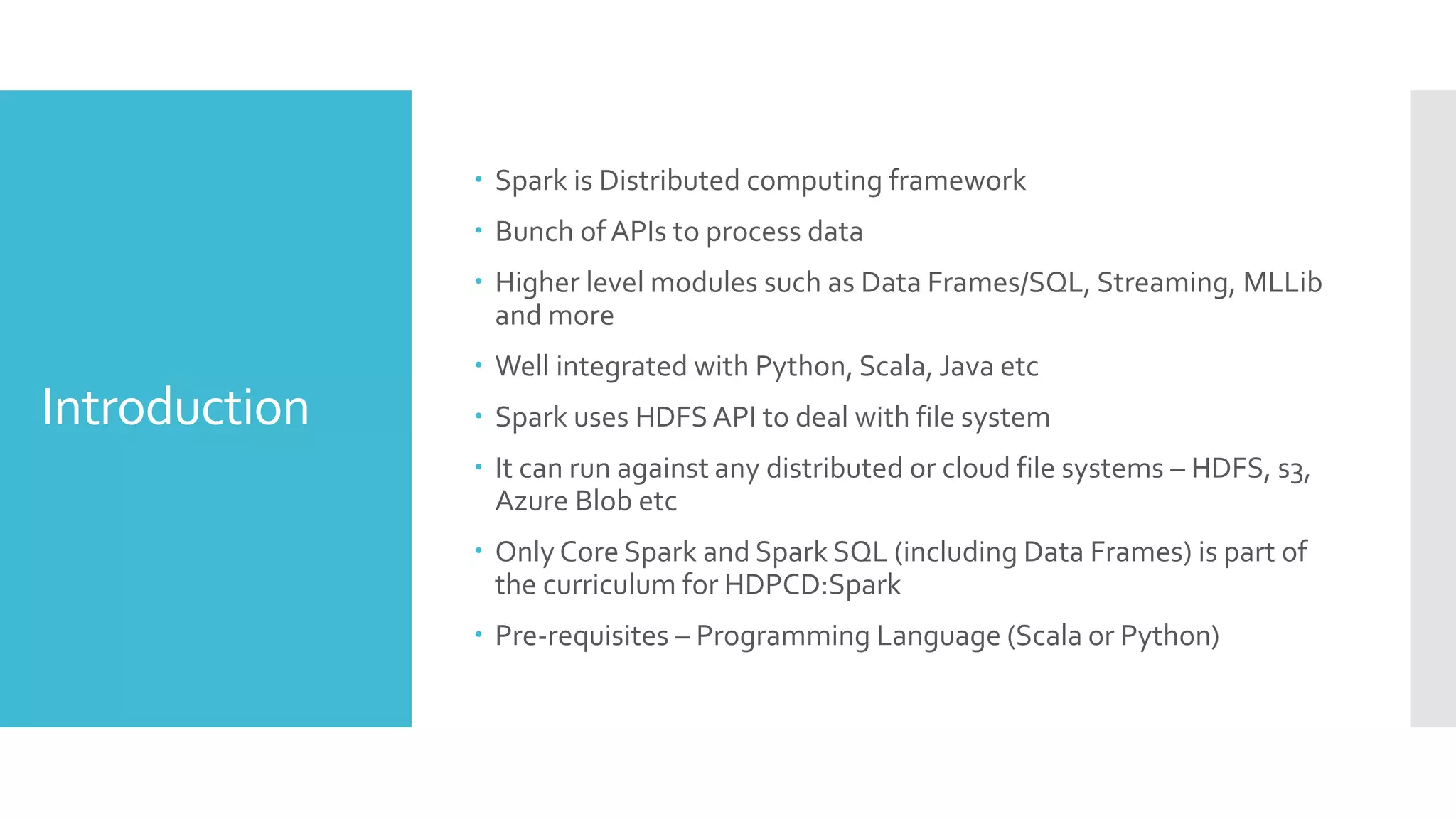 Introduction

• Spark is Distributed computing framework
• Bunch of APIs to process data
• Higher level modules such as Data Frames/SQL, Streaming, MLLib and more
• Well integrated with Python, Scala, Java etc
• Spark uses HDFS API to deal with file system
• It can run against any distributed or cloud file systems – HDFS, s3, Azure Blob etc
• Only Core Spark and Spark SQL (including Data Frames) is part of the curriculum for HDPCD:Spark
• Pre-requisites – Programming Language (Scala or Python)